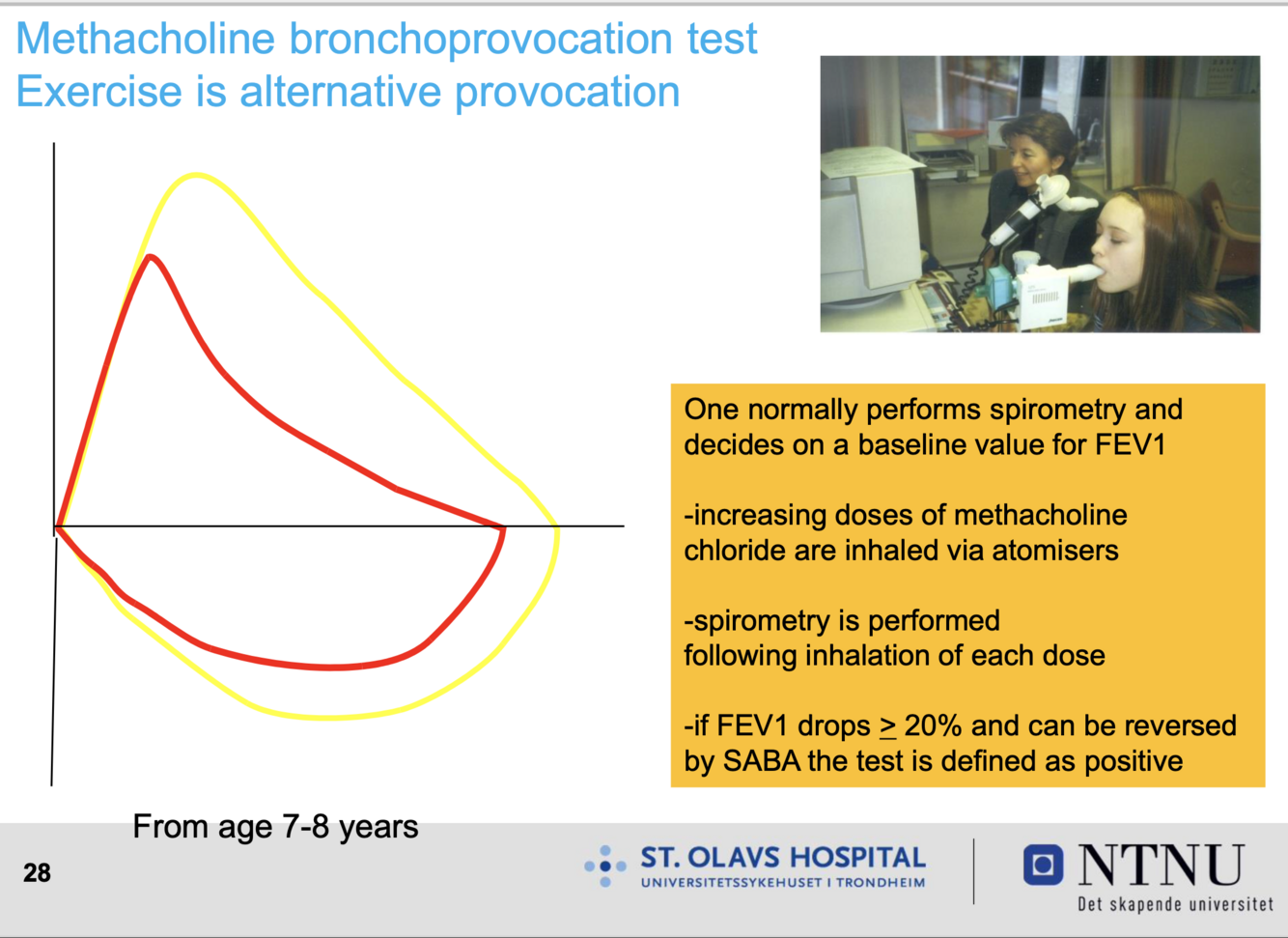 Methacholine bronchoprovocation test
Exercise is alternative provocation

One normally performs spirometry and decides on a baseline value for FEV1

-increasing doses of methacholine chloride are inhaled via atomisers

-spirometry is performed following inhalation of each dose

-if FEV1 drops $\geq$ 20% and can be reversed by SABA the test is defined as positive

From age 7-8 years

28

ST. OLAVS HOSPITAL
UNIVERSITETSSYKEHUSET I TRONDHEIM

NTNU
Det skapende universitet